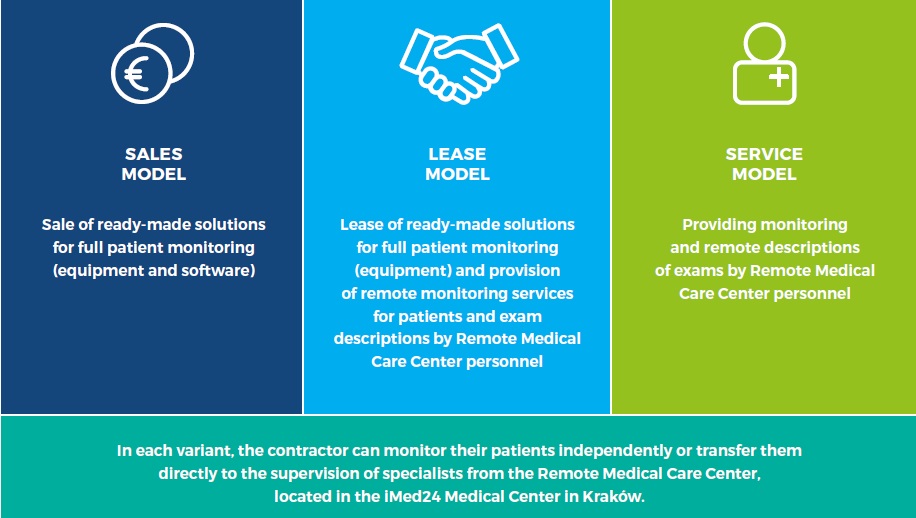 SALES MODEL

Sale of ready-made solutions for full patient monitoring (equipment and software)

LEASE MODEL

Lease of ready-made solutions for full patient monitoring (equipment) and provision of remote monitoring services for patients and exam descriptions by Remote Medical Care Center personnel

SERVICE MODEL

Providing monitoring and remote descriptions of exams by Remote Medical Care Center personnel

In each variant, the contractor can monitor their patients independently or transfer them directly to the supervision of specialists from the Remote Medical Care Center, located in the iMed24 Medical Center in Kraków.